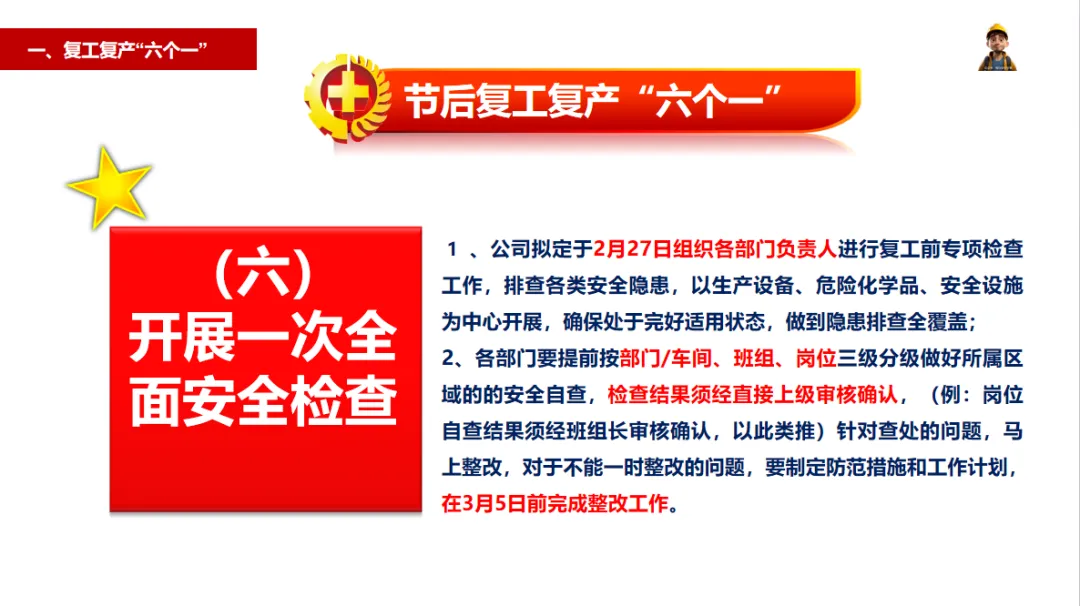 一、复工复产“六个一”

节后复工复产“六个一”

（六）
开展一次全面安全检查

1 、公司拟定于2月27日组织各部门负责人进行复工前专项检查工作，排查各类安全隐患，以生产设备、危险化学品、安全设施为中心开展，确保处于完好适用状态，做到隐患排查全覆盖；
2、各部门要提前按部门/车间、班组、岗位三级分级做好所属区域的的安全自查，检查结果须经直接上级审核确认，（例：岗位自查结果须经班组长审核确认，以此类推）针对查处的问题，马上整改，对于不能一时整改的问题，要制定防范措施和工作计划，在3月5日前完成整改工作。